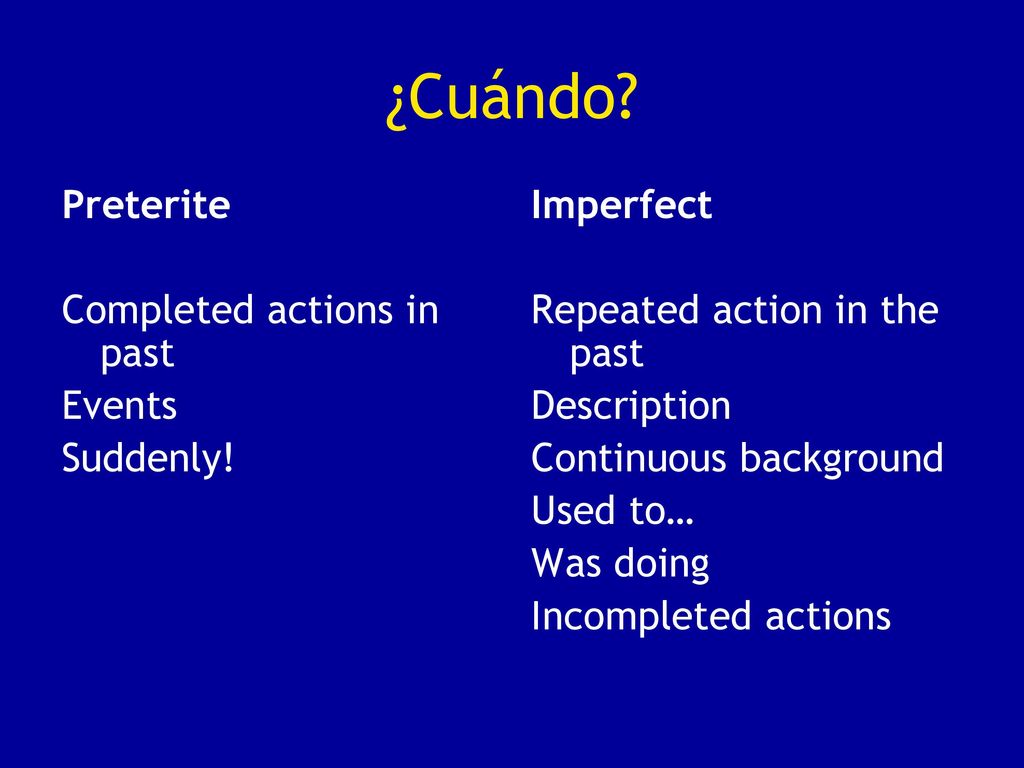 ¿Cuándo?

Preterite

Completed actions in past

Events

Suddenly!

Imperfect

Repeated action in the past

Description

Continuous background

Used to…

Was doing

Incompleted actions